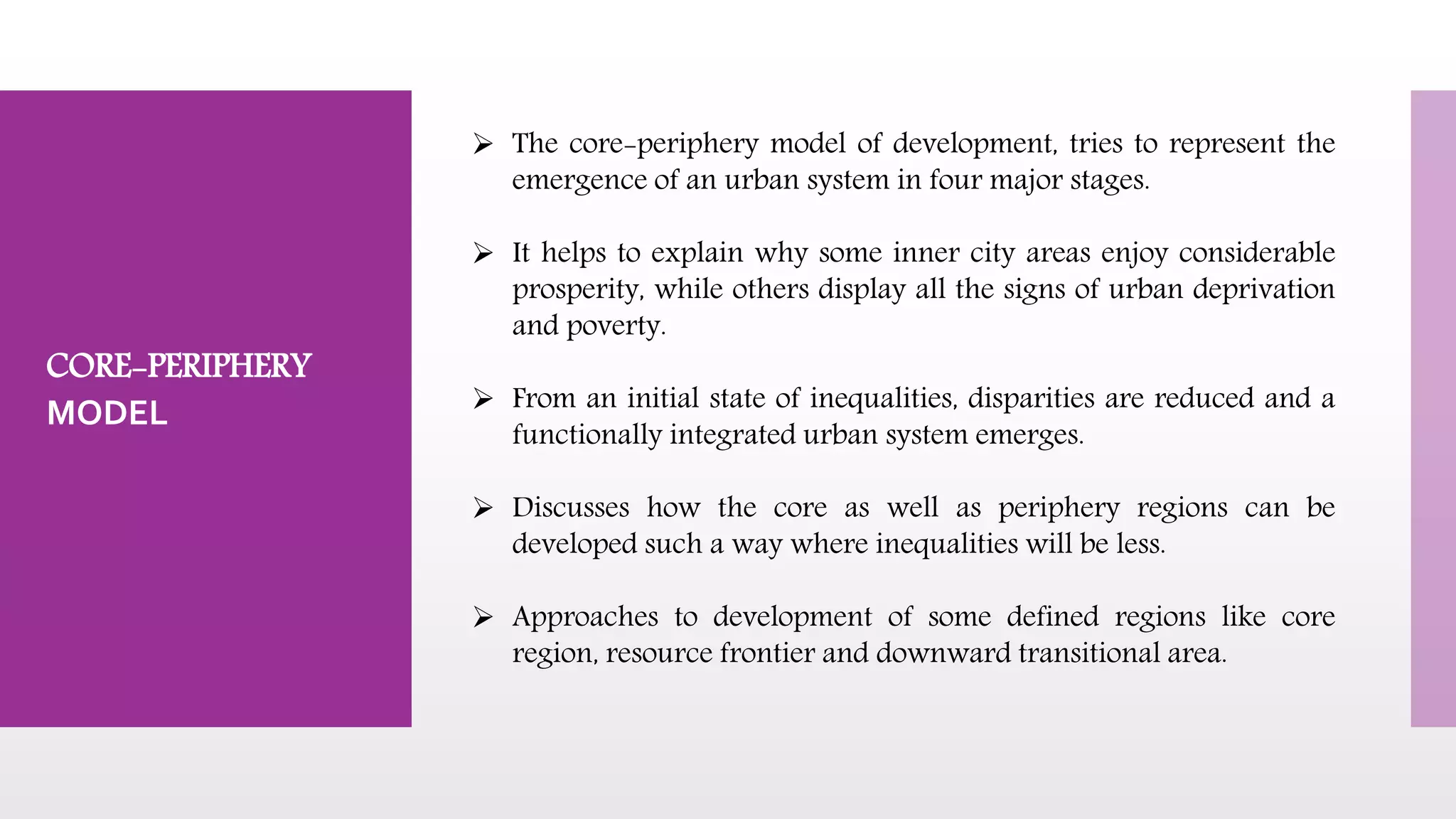 CORE-PERIPHERY MODEL

➢ The core-periphery model of development, tries to represent the emergence of an urban system in four major stages.

➢ It helps to explain why some inner city areas enjoy considerable prosperity, while others display all the signs of urban deprivation and poverty.

➢ From an initial state of inequalities, disparities are reduced and a functionally integrated urban system emerges.

➢ Discusses how the core as well as periphery regions can be developed such a way where inequalities will be less.

➢ Approaches to development of some defined regions like core region, resource frontier and downward transitional area.